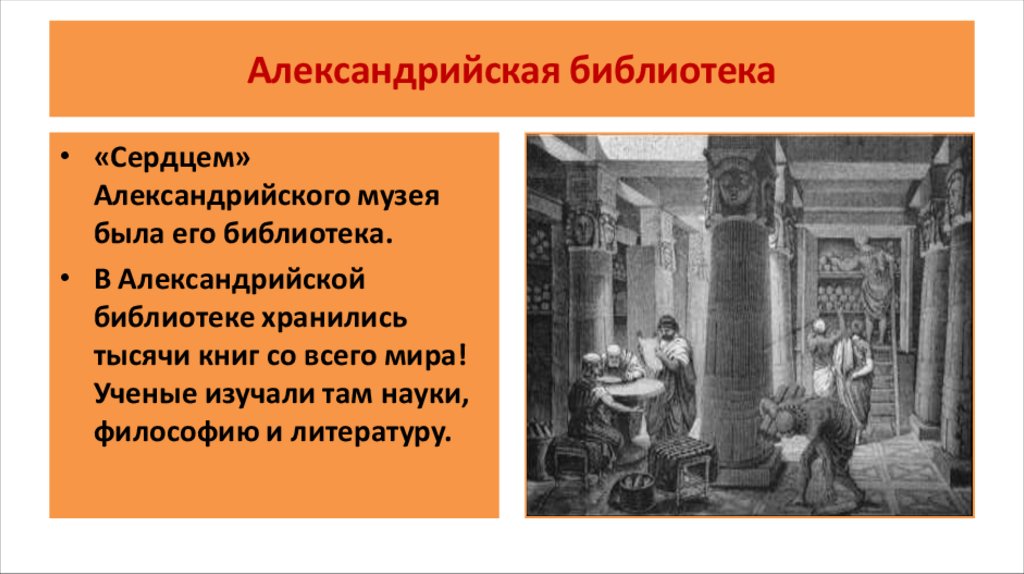 Александрийская библиотека

• «Сердцем» Александрийского музея была его библиотека.
• В Александрийской библиотеке хранились тысячи книг со всего мира! Ученые изучали там науки, философию и литературу.